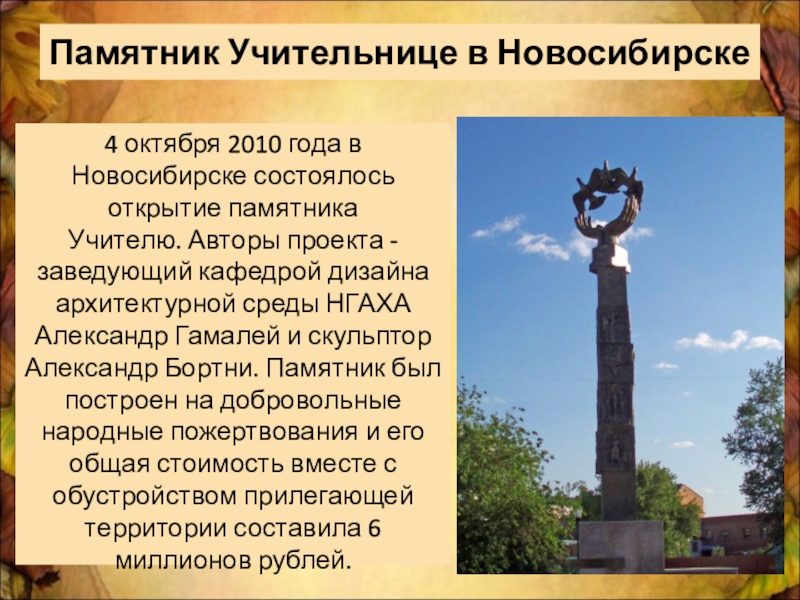 Памятник Учительнице в Новосибирске

4 октября 2010 года в Новосибирске состоялось открытие памятника Учителю. Авторы проекта - заведующий кафедрой дизайна архитектурной среды НГАХА Александр Гамалей и скульптор Александр Бортни. Памятник был построен на добровольные народные пожертвования и его общая стоимость вместе с обустройством прилегающей территории составила 6 миллионов рублей.